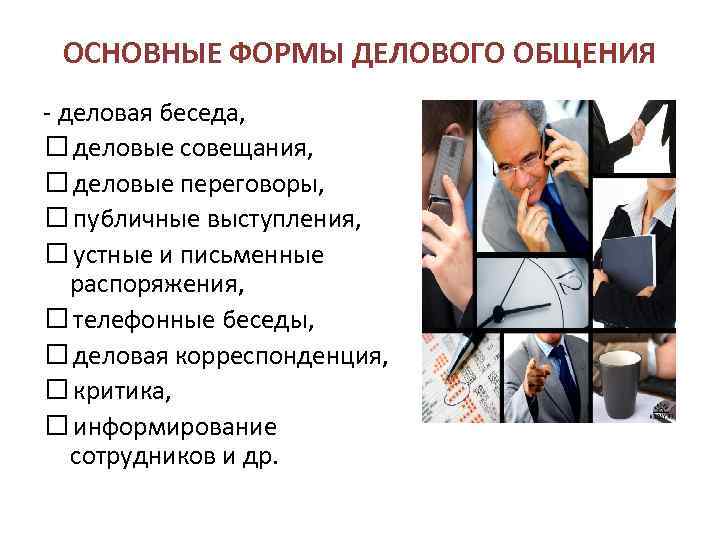 ОСНОВНЫЕ ФОРМЫ ДЕЛОВОГО ОБЩЕНИЯ

- деловая беседа,
☐ деловые совещания,
☐ деловые переговоры,
☐ публичные выступления,
☐ устные и письменные распоряжения,
☐ телефонные беседы,
☐ деловая корреспонденция,
☐ критика,
☐ информирование сотрудников и др.

12